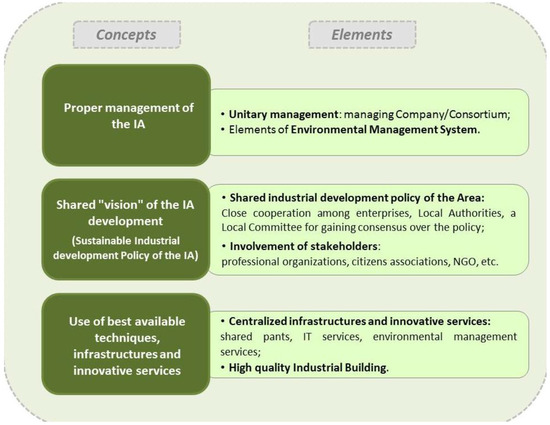 Concepts

Elements

Proper management of the IA

• Unitary management: managing Company/Consortium;
• Elements of Environmental Management System.

Shared "vision" of the IA development

(Sustainable Industrial development Policy of the IA)

• Shared industrial development policy of the Area:
Close cooperation among enterprises, Local Authorities, a Local Committee for gaining consensus over the policy;

• Involvement of stakeholders:
professional organizations, citizens associations, NGO, etc.

Use of best available techniques, infrastructures and innovative services

• Centralized infrastructures and innovative services:
shared pants, IT services, environmental management services;
• High quality Industrial Building.